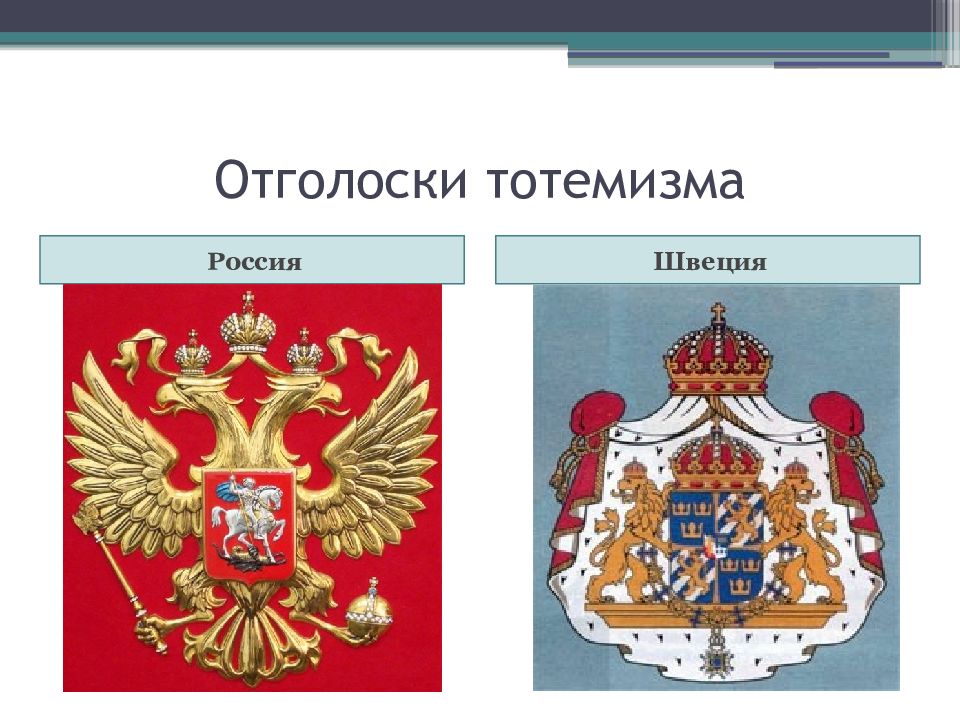 Отголоски тотемизма

Россия

Швеция